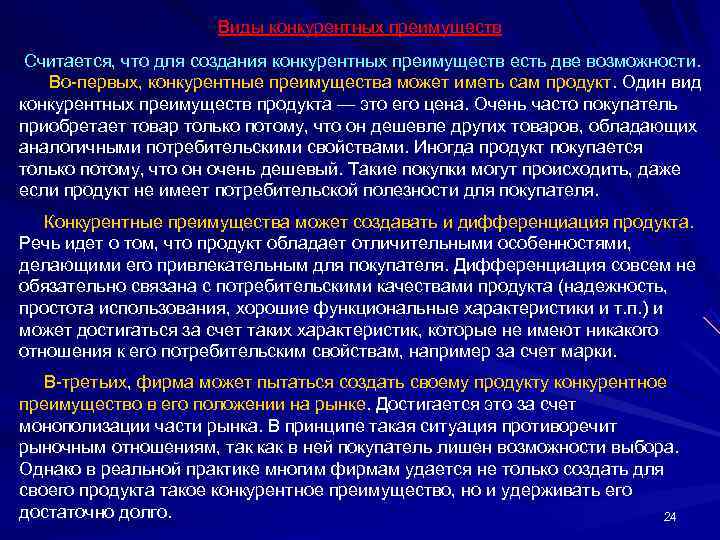 Виды конкурентных преимуществ

Считается, что для создания конкурентных преимуществ есть две возможности. Во-первых, конкурентные преимущества может иметь сам продукт. Один вид конкурентных преимуществ продукта — это его цена. Очень часто покупатель приобретает товар только потому, что он дешевле других товаров, обладающих аналогичными потребительскими свойствами. Иногда продукт покупается только потому, что он очень дешевый. Такие покупки могут происходить, даже если продукт не имеет потребительской полезности для покупателя.

Конкурентные преимущества может создавать и дифференциация продукта. Речь идет о том, что продукт обладает отличительными особенностями, делающими его привлекательным для покупателя. Дифференциация совсем не обязательно связана с потребительскими качествами продукта (надежность, простота использования, хорошие функциональные характеристики и т.п.) и может достигаться за счет таких характеристик, которые не имеют никакого отношения к его потребительским свойствам, например за счет марки.

В-третьих, фирма может пытаться создать своему продукту конкурентное преимущество в его положении на рынке. Достигается это за счет монополизации части рынка. В принципе такая ситуация противоречит рыночным отношениям, так как в ней покупатель лишен возможности выбора. Однако в реальной практике многим фирмам удается не только создать для своего продукта такое конкурентное преимущество, но и удерживать его достаточно долго.

24